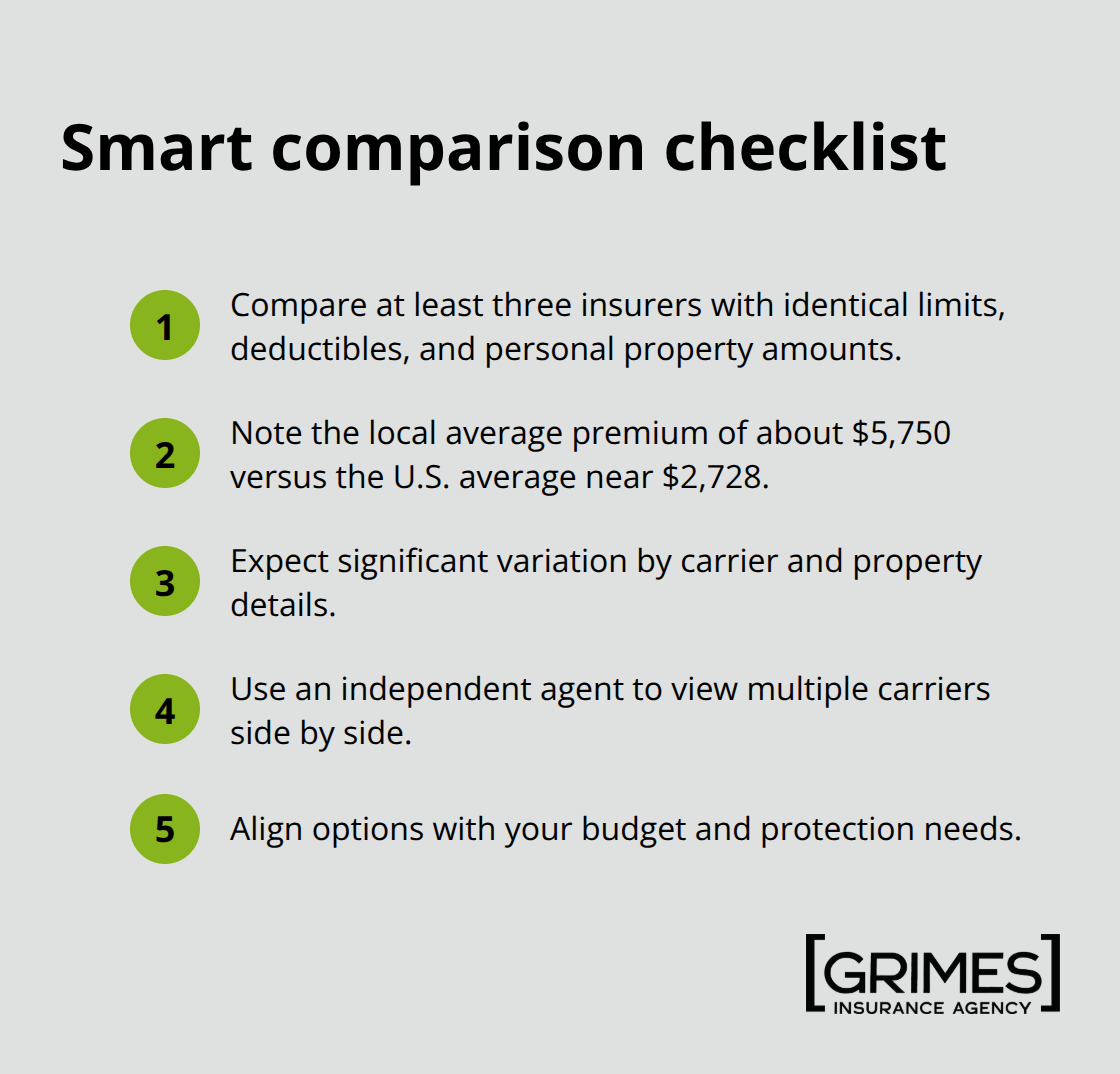 Smart comparison checklist

1 Compare at least three insurers with identical limits, deductibles, and personal property amounts.

2 Note the local average premium of about \$5,750 versus the U.S. average near \$2,728.

3 Expect significant variation by carrier and property details.

4 Use an independent agent to view multiple carriers side by side.

5 Align options with your budget and protection needs.

GRIMES
INSURANCE AGENCY